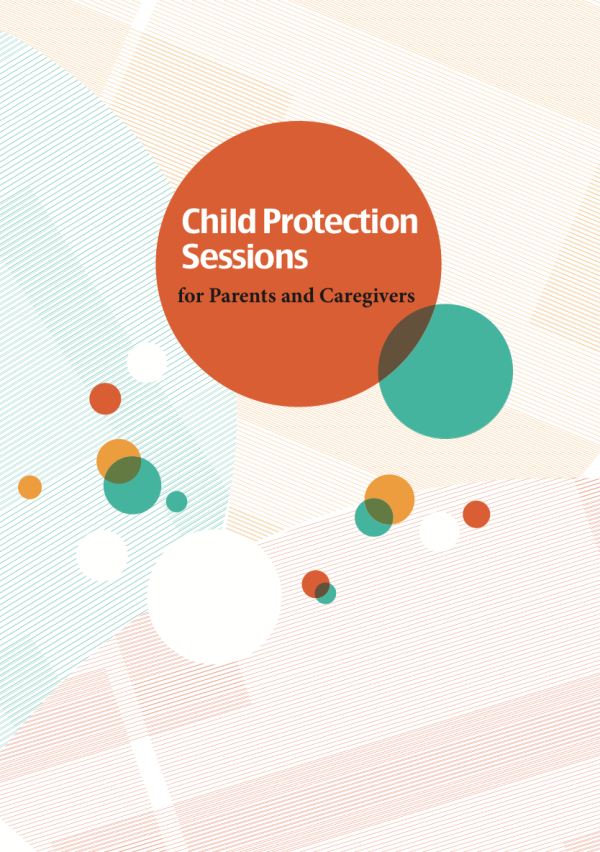 Child Protection Sessions

for Parents and Caregivers